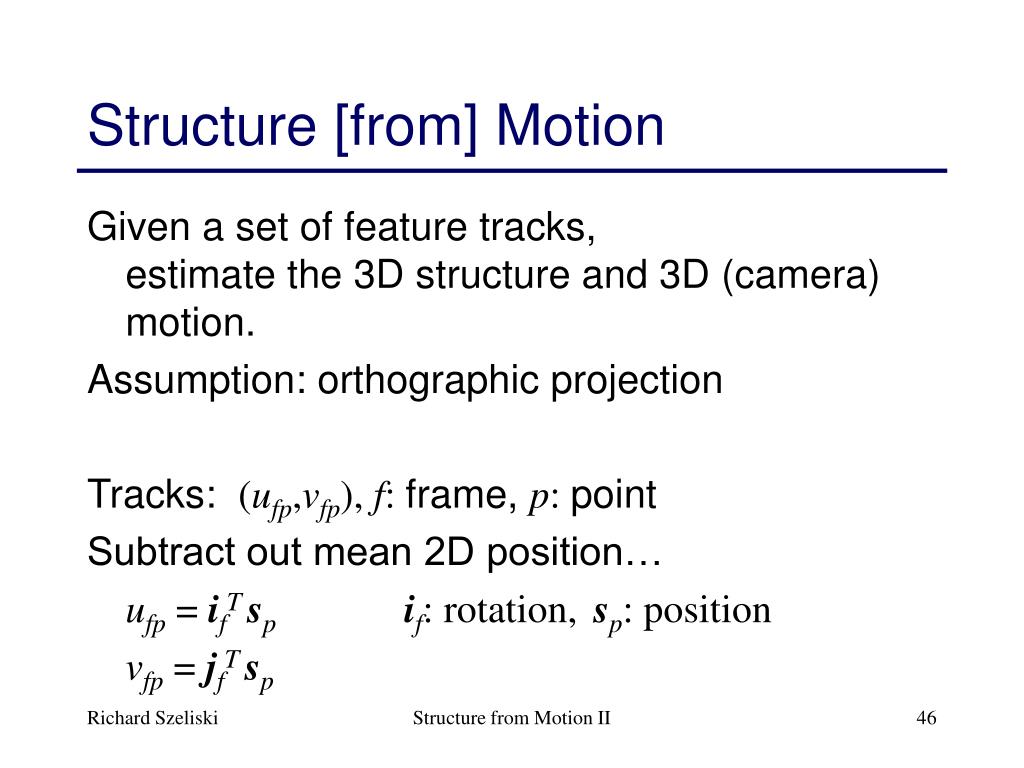 Structure [from] Motion

Given a set of feature tracks, estimate the 3D structure and 3D (camera) motion.

Assumption: orthographic projection

Tracks: $(u_{fp},v_{fp})$, $f$: frame, $p$: point

Subtract out mean 2D position…

$u_{fp} = \boldsymbol{i}_f^T \boldsymbol{s}_p$ $\boldsymbol{i}_f$: rotation, $\boldsymbol{s}_p$: position

$v_{fp} = \boldsymbol{j}_f^T \boldsymbol{s}_p$

Richard Szeliski Structure from Motion II 46